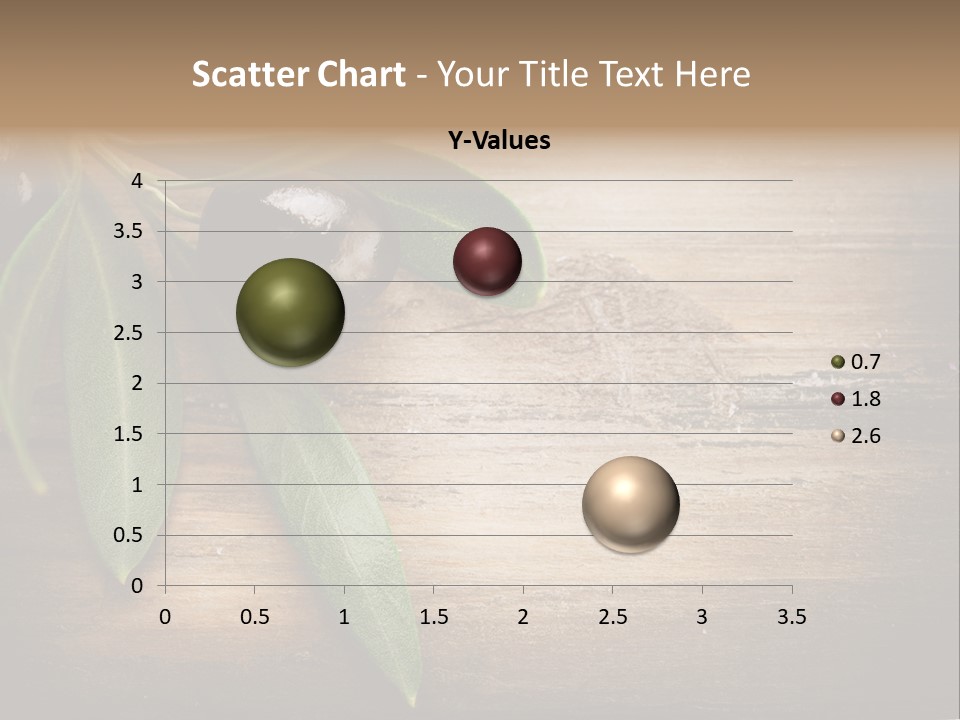 Scatter Chart - Your Title Text Here

Y-Values

4
3.5
3
2.5
2
1.5
1
0.5
0

0 0.5 1 1.5 2 2.5 3 3.5

0.7
1.8
2.6